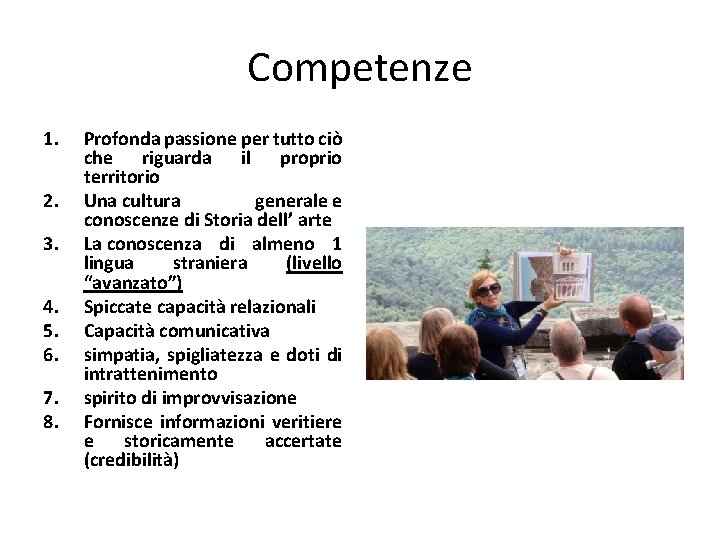 Competenze

1. Profonda passione per tutto ciò che riguarda il proprio territorio
2. Una cultura generale e conoscenze di Storia dell' arte
3. La conoscenza di almeno 1 lingua straniera (livello "avanzato")
4. Spiccate capacità relazionali
5. Capacità comunicativa
6. simpatia, spigliatezza e doti di intrattenimento
7. spirito di improvvisazione
8. Fornisce informazioni veritiere e storicamente accertate (credibilità)